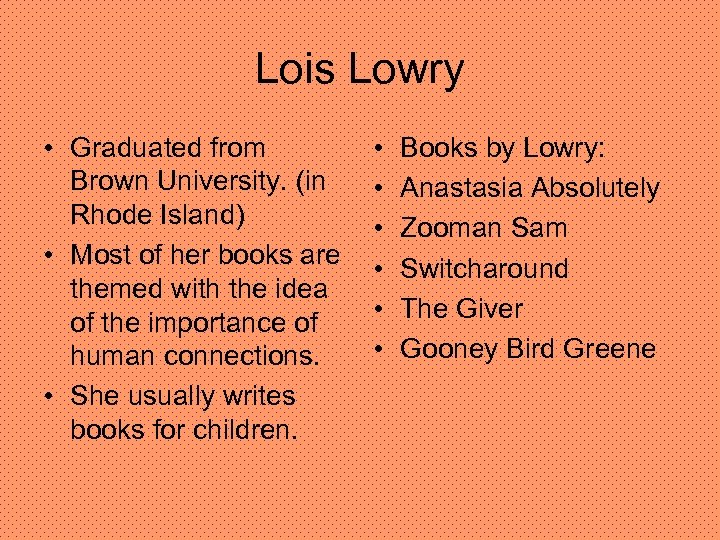 Lois Lowry

• Graduated from Brown University. (in Rhode Island)
• Most of her books are themed with the idea of the importance of human connections.
• She usually writes books for children.

• Books by Lowry:
• Anastasia Absolutely
• Zooman Sam
• Switcharound
• The Giver
• Gooney Bird Greene